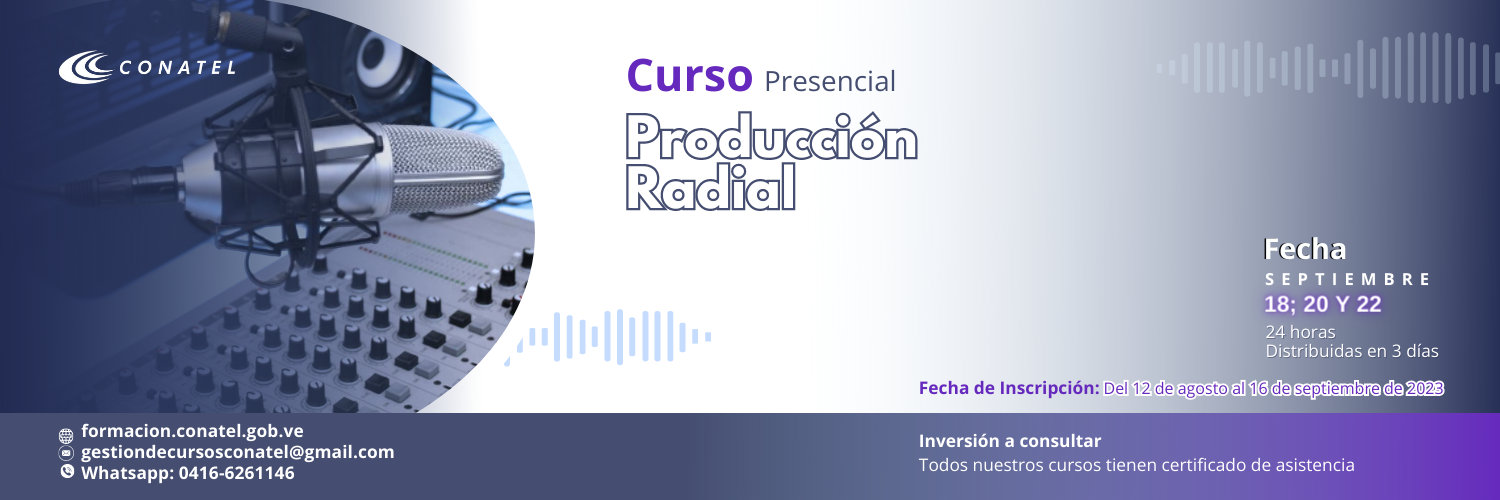 CONATEL

Curso Presencial

Producción Radial

Fecha
SEPTIEMBRE
18; 20 Y 22
24 horas
Distribuidas en 3 días

Fecha de Inscripción: Del 12 de agosto al 16 de septiembre de 2023

formacion.conatel.gob.ve
gestiondecursosconatel@gmail.com
Whatsapp: 0416-6261146

Inversión a consultar
Todos nuestros cursos tienen certificado de asistencia